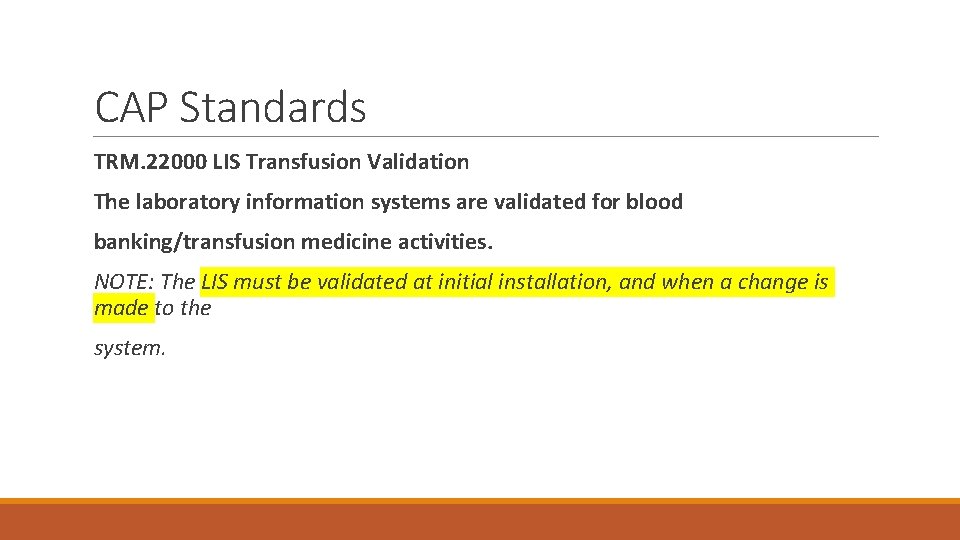 CAP Standards

TRM.22000 LIS Transfusion Validation

The laboratory information systems are validated for blood banking/transfusion medicine activities.

NOTE: The LIS must be validated at initial installation, and when a change is made to the system.